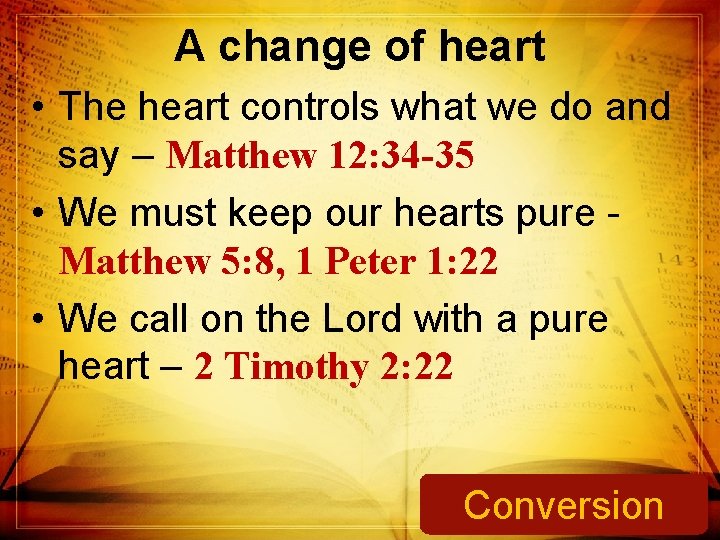 A change of heart

• The heart controls what we do and say – Matthew 12:34-35

• We must keep our hearts pure - Matthew 5:8, 1 Peter 1:22

• We call on the Lord with a pure heart – 2 Timothy 2:22

Conversion